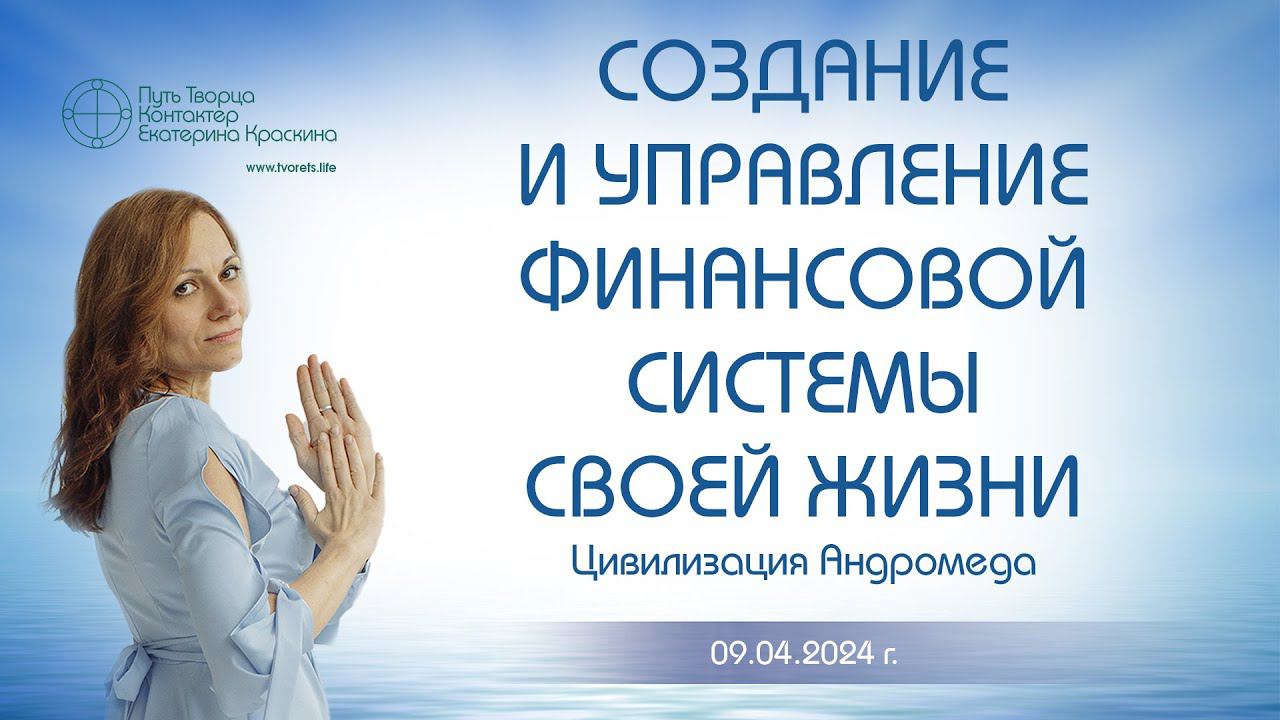 Путь Творца
Контактер
Екатерина Краскина

www.tvorets.life

СОЗДАНИЕ И УПРАВЛЕНИЕ ФИНАНСОВОЙ СИСТЕМЫ СВОЕЙ ЖИЗНИ

Цивилизация Андромеда

09.04.2024 г.